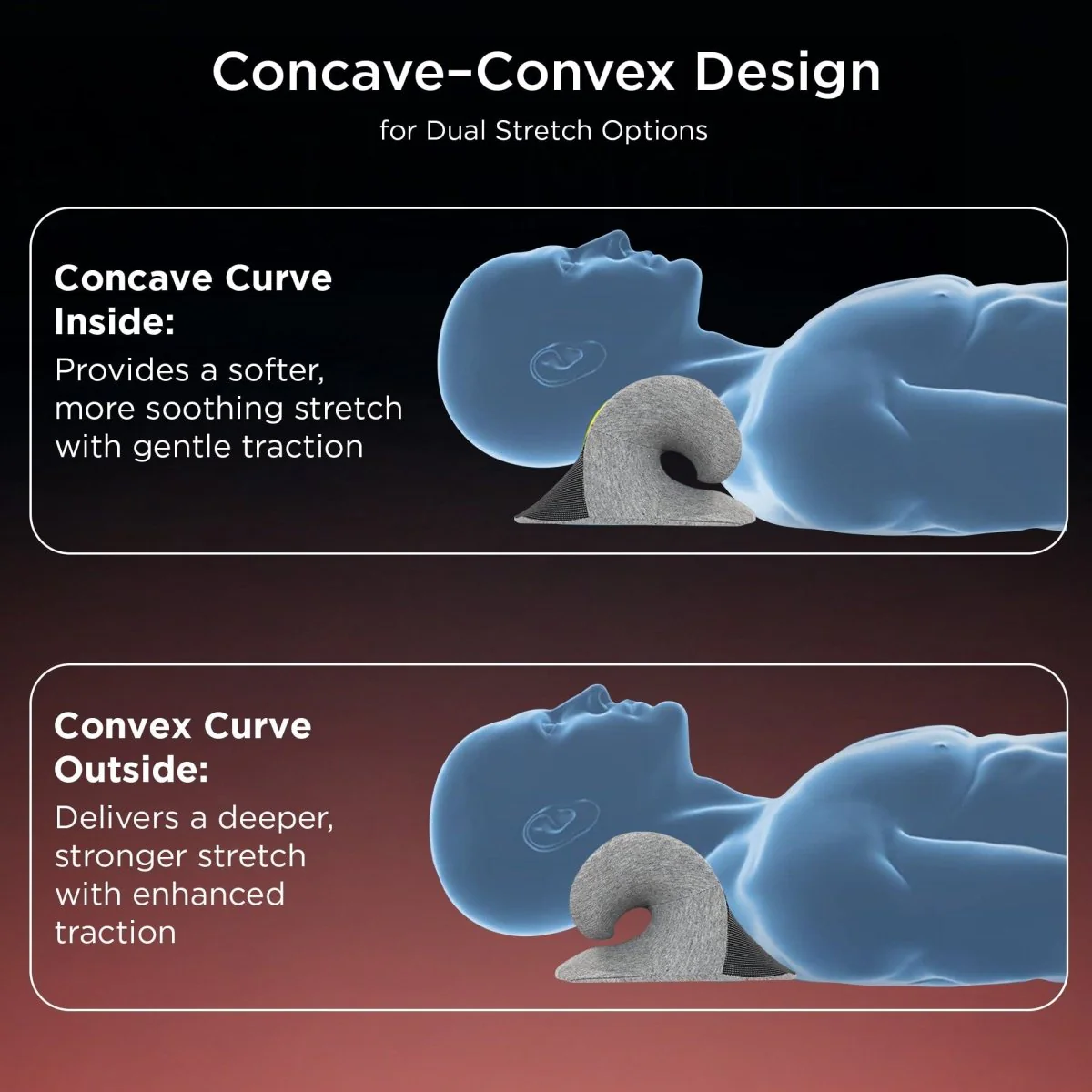 Concave–Convex Design
for Dual Stretch Options

Concave Curve Inside:
Provides a softer, more soothing stretch with gentle traction

Convex Curve Outside:
Delivers a deeper, stronger stretch with enhanced traction